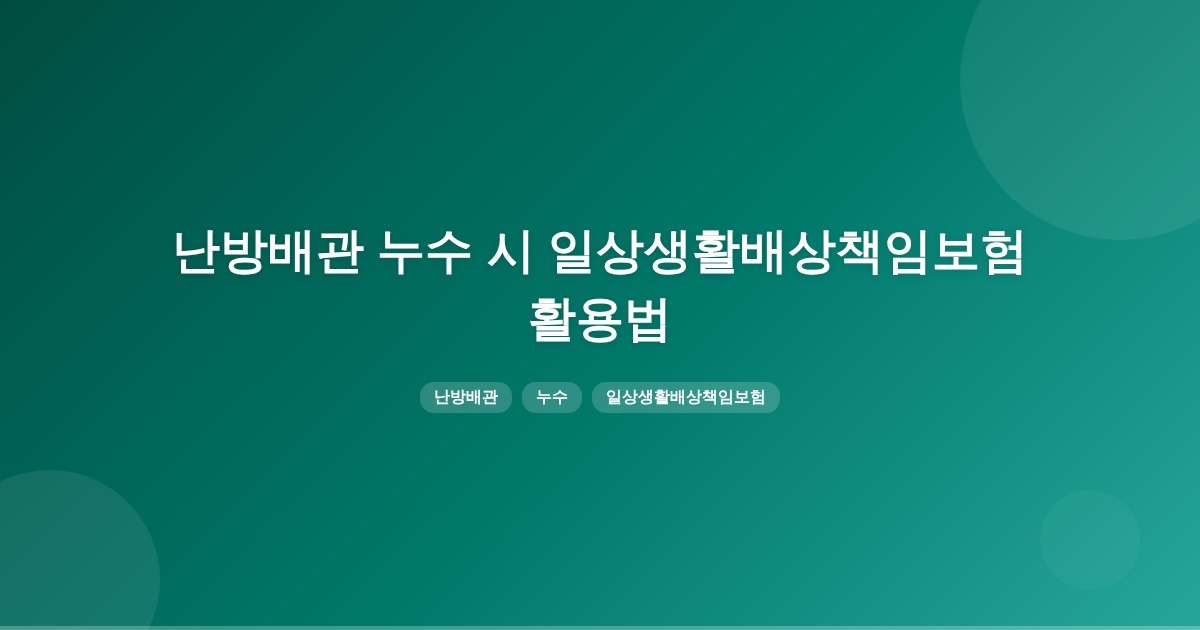 난방배관 누수 시 일상생활배상책임보험 활용법

난방배관 누수 일상생활배상책임보험